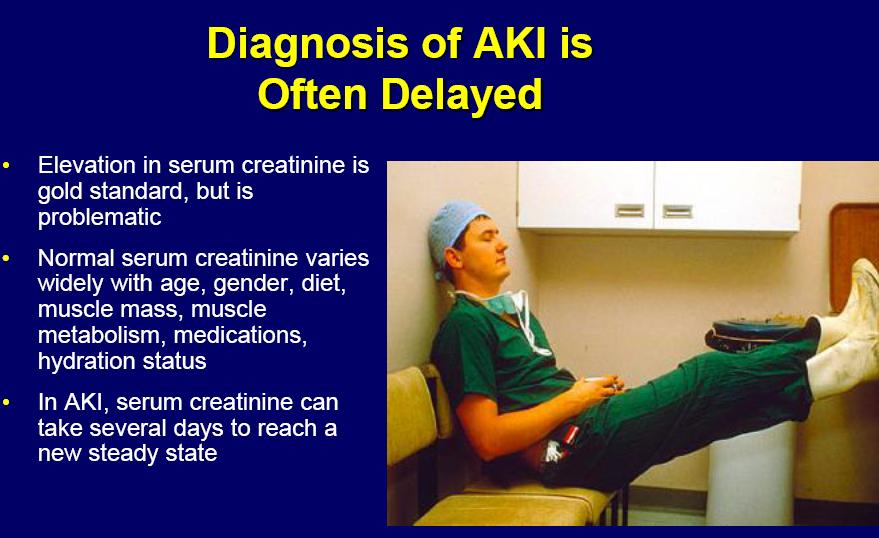 Diagnosis of AKI is Often Delayed

• Elevation in serum creatinine is gold standard, but is problematic

• Normal serum creatinine varies widely with age, gender, diet, muscle mass, muscle metabolism, medications, hydration status

• In AKI, serum creatinine can take several days to reach a new steady state